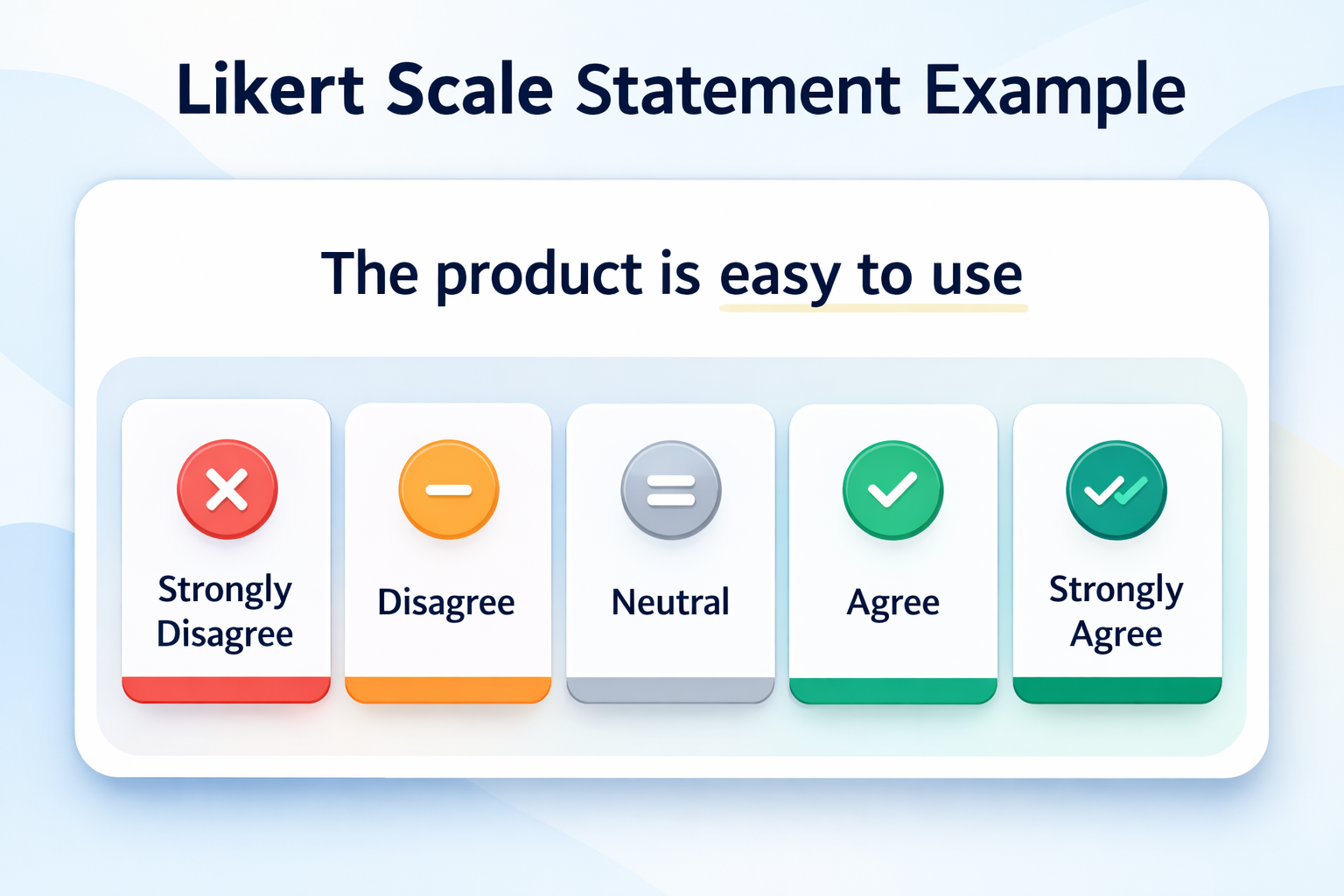 Likert Scale Statement Example

The product is easy to use

Strongly Disagree

Disagree

Neutral

Agree

Strongly Agree